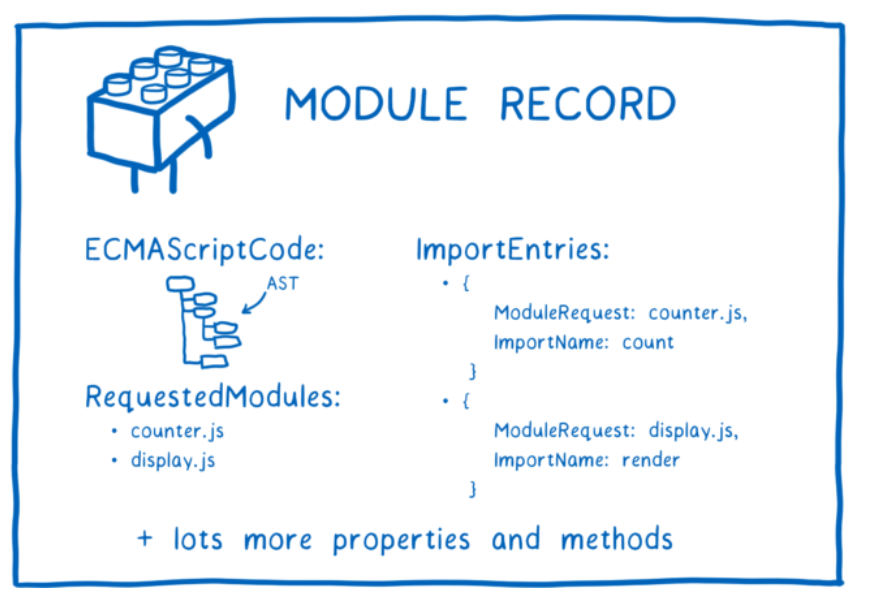 MODULE RECORD

ECMAScriptCode:

AST

RequestedModules:
• counter.js
• display.js

ImportEntries:
• {
ModuleRequest: counter.js,
ImportName: count
}
• {
ModuleRequest: display.js,
ImportName: render
}

+ lots more properties and methods